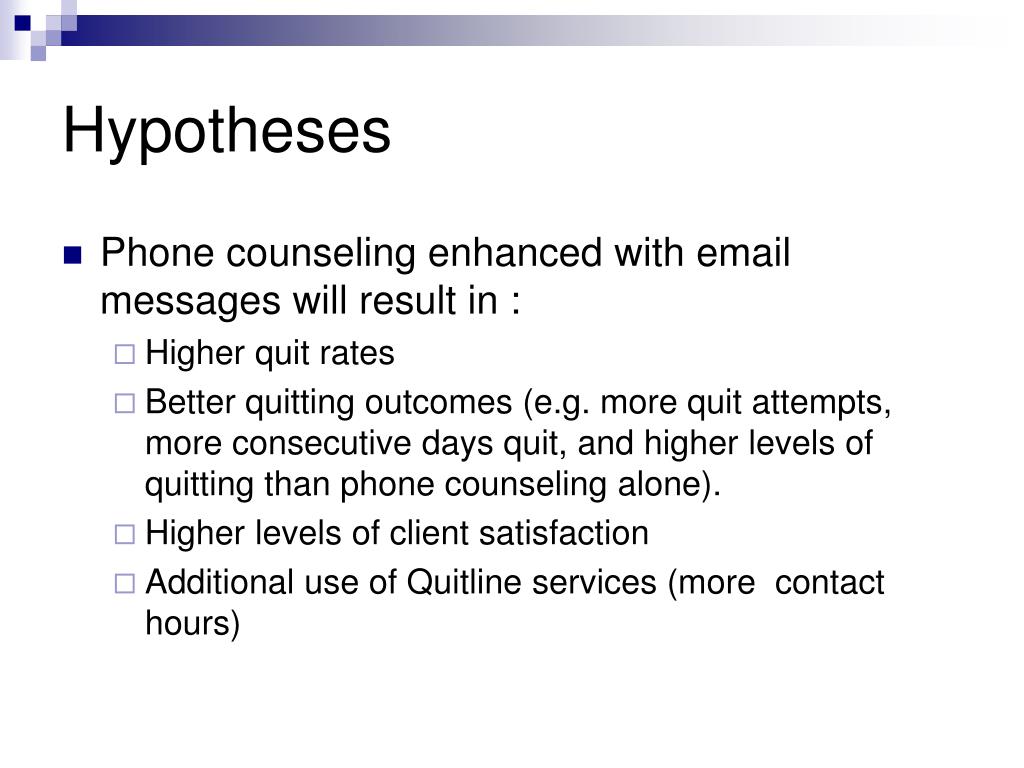 Hypotheses

Phone counseling enhanced with email messages will result in :

Higher quit rates

Better quitting outcomes (e.g. more quit attempts, more consecutive days quit, and higher levels of quitting than phone counseling alone).

Higher levels of client satisfaction

Additional use of Quitline services (more  contact hours)